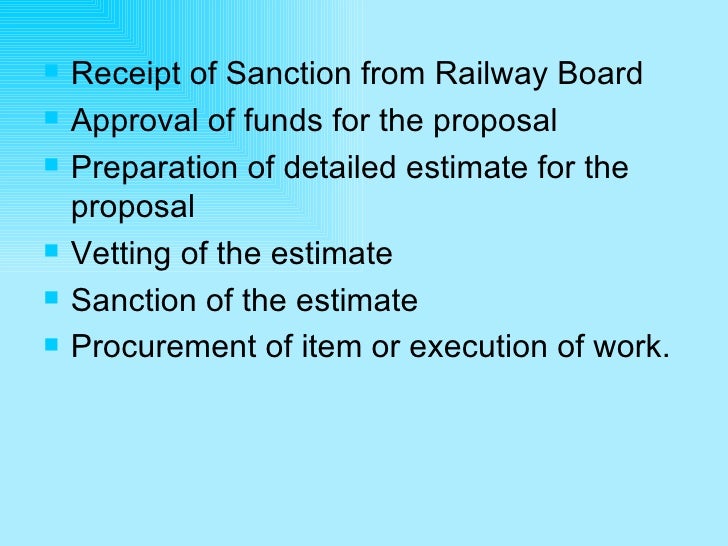 - Receipt of Sanction from Railway Board
- Approval of funds for the proposal
- Preparation of detailed estimate for the proposal
- Vetting of the estimate
- Sanction of the estimate
- Procurement of item or execution of work.